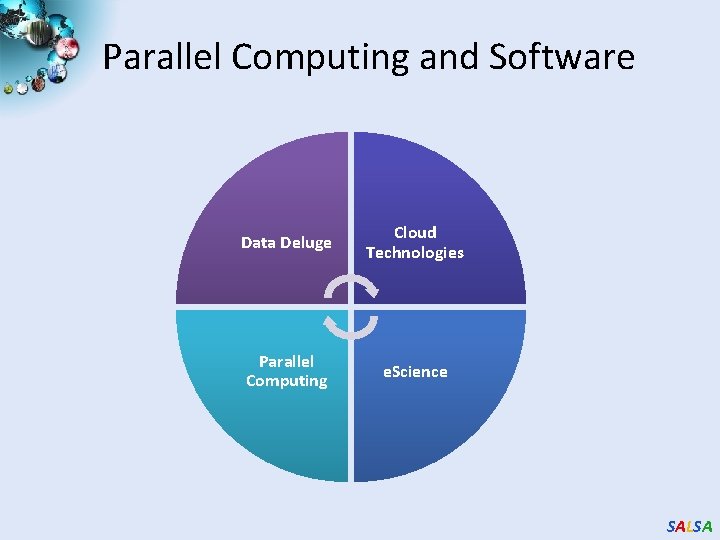 Parallel Computing and Software

Data Deluge

Cloud Technologies

Parallel Computing

eScience

SALSA